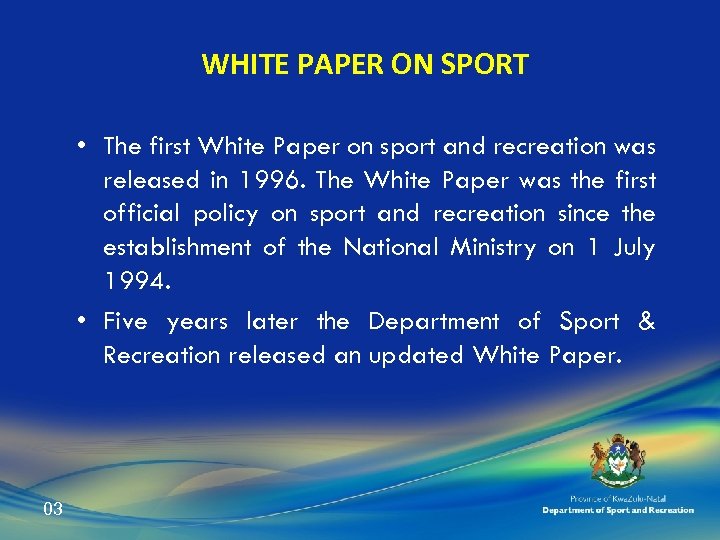 WHITE PAPER ON SPORT

• The first White Paper on sport and recreation was released in 1996. The White Paper was the first official policy on sport and recreation since the establishment of the National Ministry on 1 July 1994.

• Five years later the Department of Sport & Recreation released an updated White Paper.

03

Province of KwaZulu-Natal
Department of Sport and Recreation